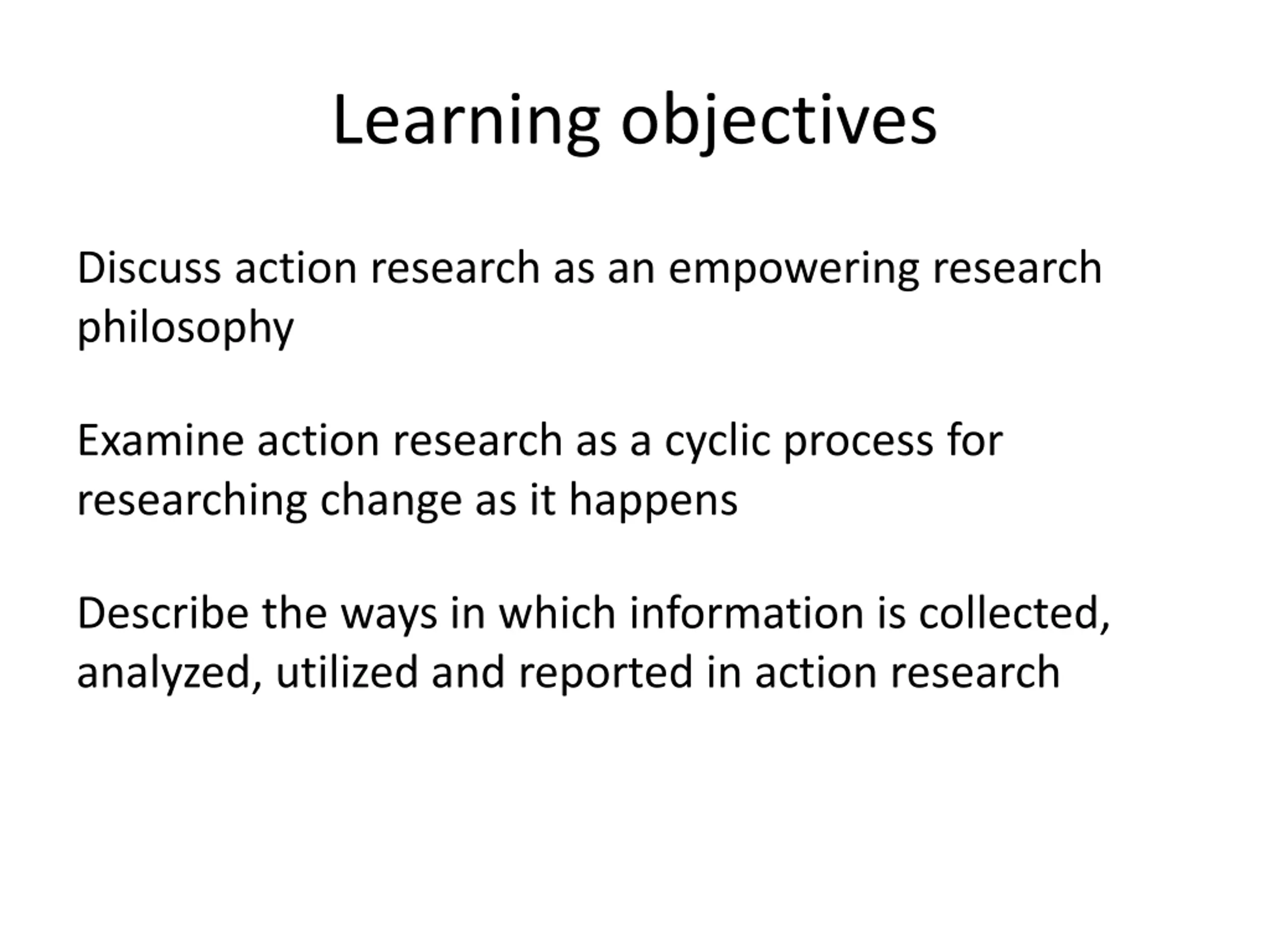 Learning objectives

Discuss action research as an empowering research philosophy

Examine action research as a cyclic process for researching change as it happens

Describe the ways in which information is collected, analyzed, utilized and reported in action research